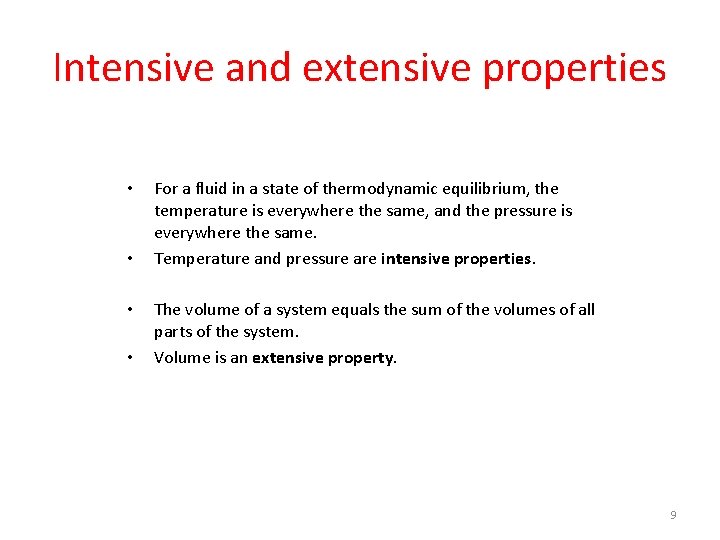 Intensive and extensive properties

• For a fluid in a state of thermodynamic equilibrium, the temperature is everywhere the same, and the pressure is everywhere the same.
• Temperature and pressure are intensive properties.

• The volume of a system equals the sum of the volumes of all parts of the system.
• Volume is an extensive property.

9